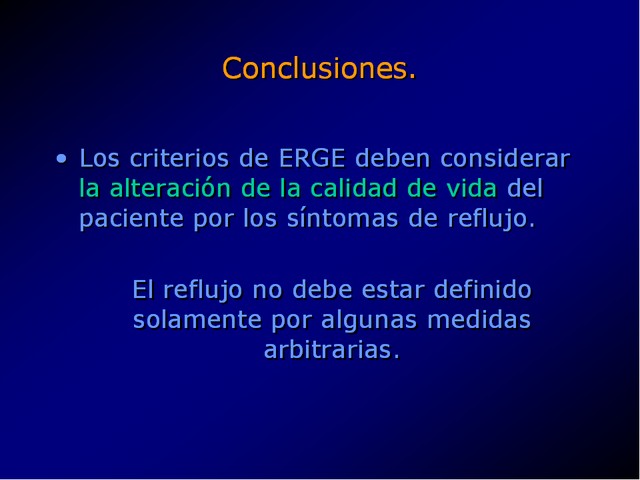 Conclusiones.

• Los criterios de ERGE deben considerar la alteración de la calidad de vida del paciente por los síntomas de reflujo.

El reflujo no debe estar definido solamente por algunas medidas arbitrarias.